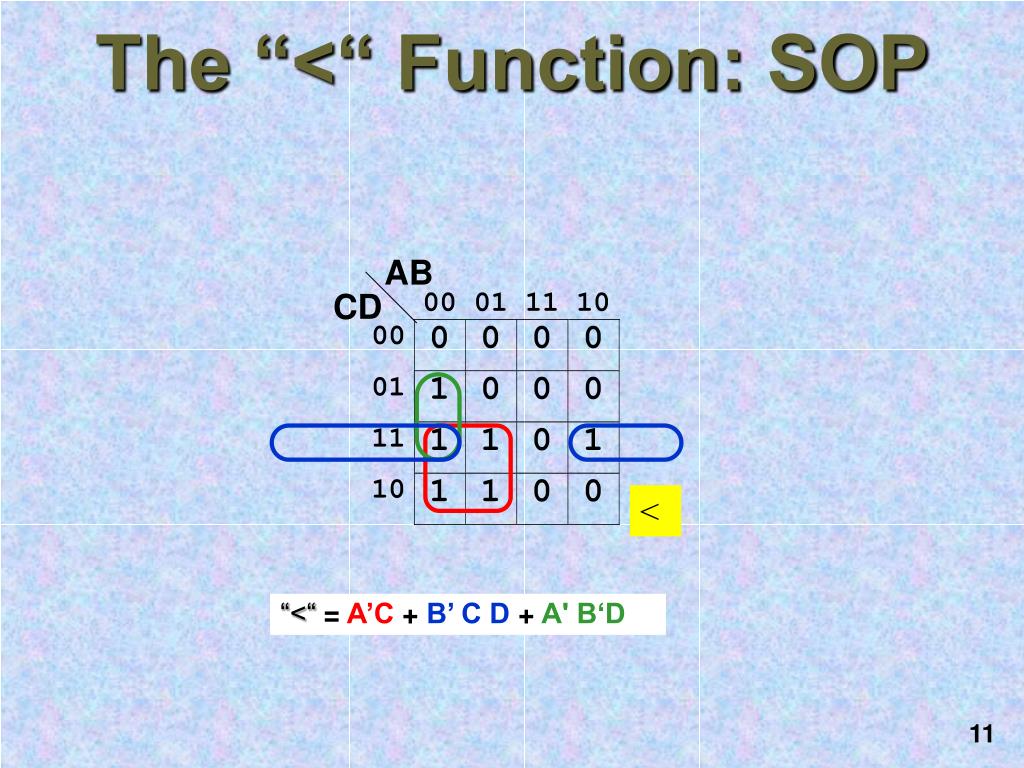 The “<“ Function: SOP

AB
CD

| | 00 | 01 | 11 | 10 |
|---|---|---|---|---|
| 00 | 0 | 0 | 0 | 0 |
| 01 | 1 | 0 | 0 | 0 |
| 11 | 1 | 1 | 0 | 1 |
| 10 | 1 | 1 | 0 | 0 |

<

“<“ = A’C + B’ C D + A' B‘D

11